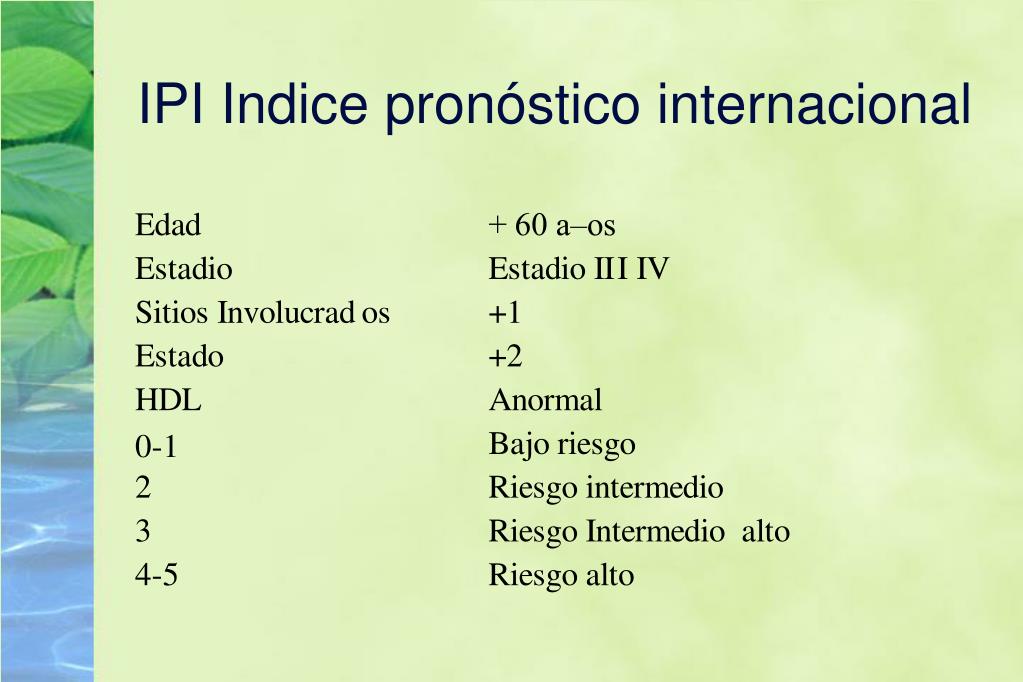 IPI Indice pronóstico internacional

| | |
|---|---|
| Edad | + 60 a–os |
| Estadio | Estadio III IV |
| Sitios Involucrad os | +1 |
| Estado | +2 |
| HDL | Anormal |
| 0-1 | Bajo riesgo |
| 2 | Riesgo intermedio |
| 3 | Riesgo Intermedio alto |
| 4-5 | Riesgo alto |